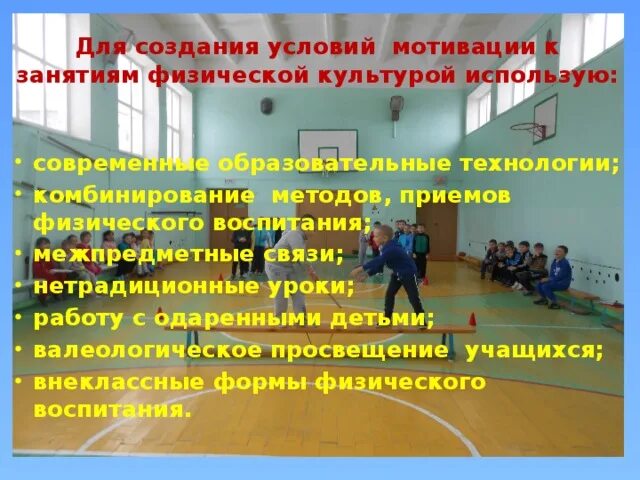 Для создания условий мотивации к занятиям физической культурой использую:

• современные образовательные технологии;
• комбинирование методов, приемов физического воспитания;
• межпредметные связи;
• нетрадиционные уроки;
• работу с одаренными детьми;
• валеологическое просвещение учащихся;
• внеклассные формы физического воспитания.